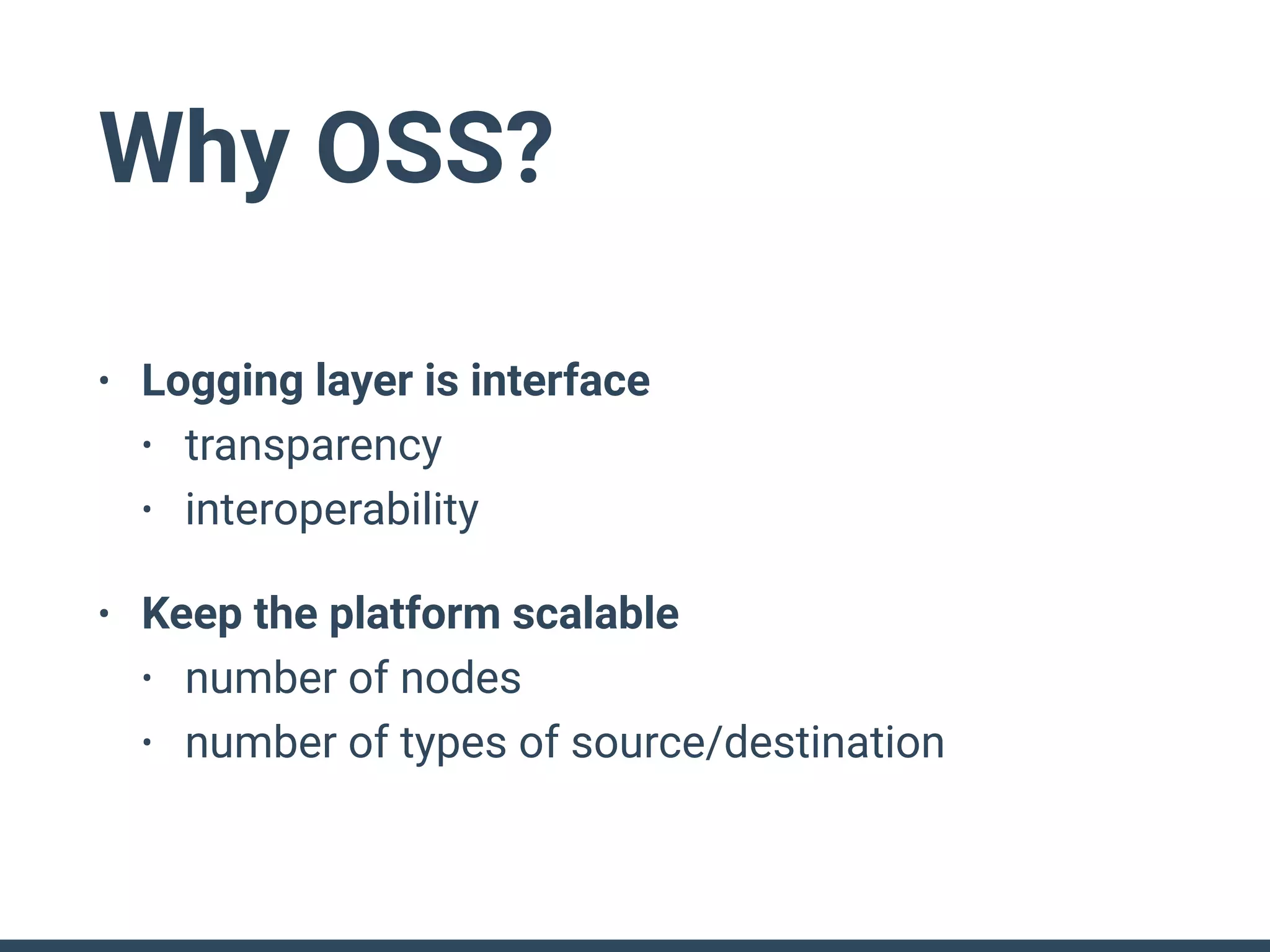 Why OSS?

• Logging layer is interface
  • transparency
  • interoperability

• Keep the platform scalable
  • number of nodes
  • number of types of source/destination